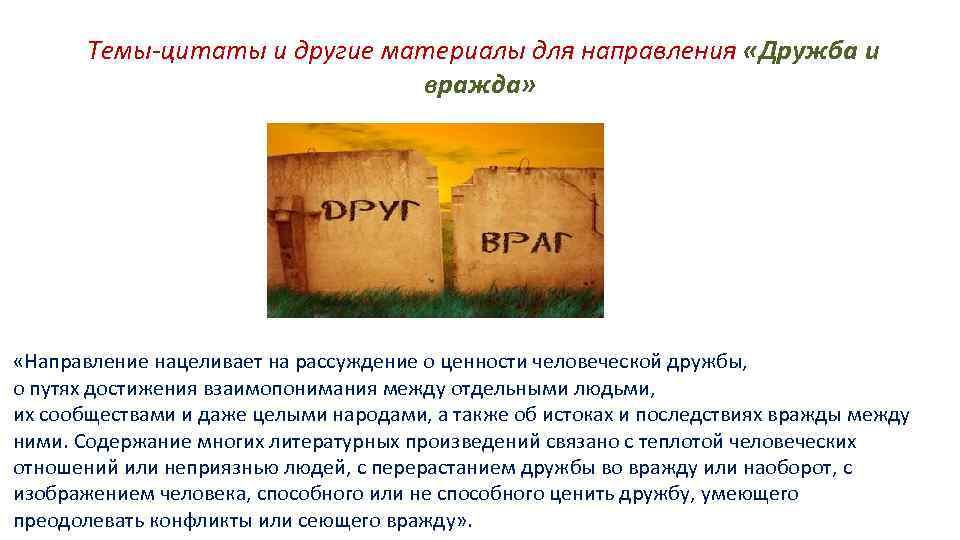 Темы-цитаты и другие материалы для направления «Дружба и вражда»

ДРУГ

ВРАГ

«Направление нацеливает на рассуждение о ценности человеческой дружбы, о путях достижения взаимопонимания между отдельными людьми, их сообществами и даже целыми народами, а также об истоках и последствиях вражды между ними. Содержание многих литературных произведений связано с теплотой человеческих отношений или неприязнью людей, с перерастанием дружбы во вражду или наоборот, с изображением человека, способного или не способного ценить дружбу, умеющего преодолевать конфликты или сеющего вражду».